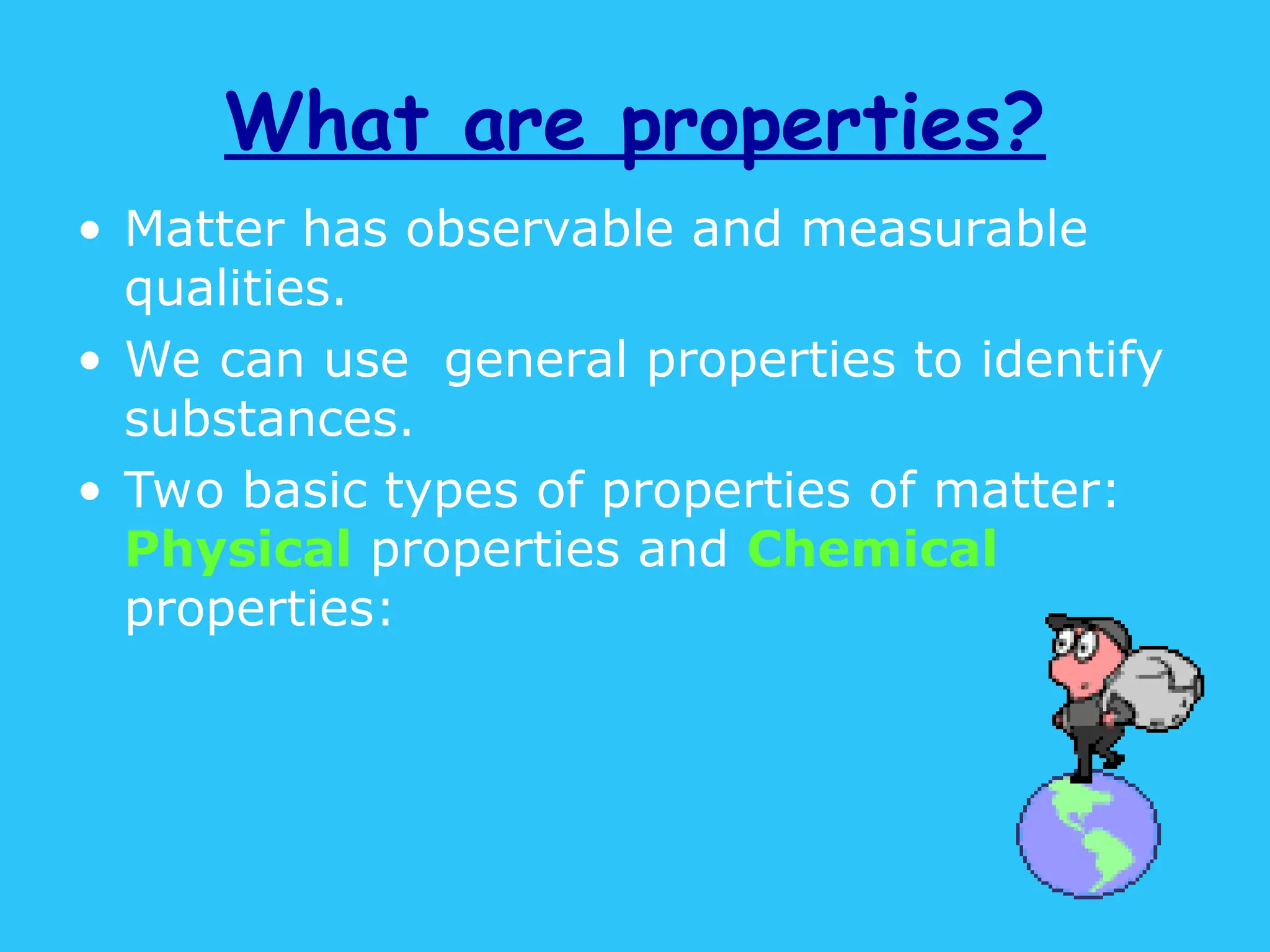 What are properties?

• Matter has observable and measurable qualities.
• We can use  general properties to identify substances.
• Two basic types of properties of matter: Physical properties and Chemical properties: